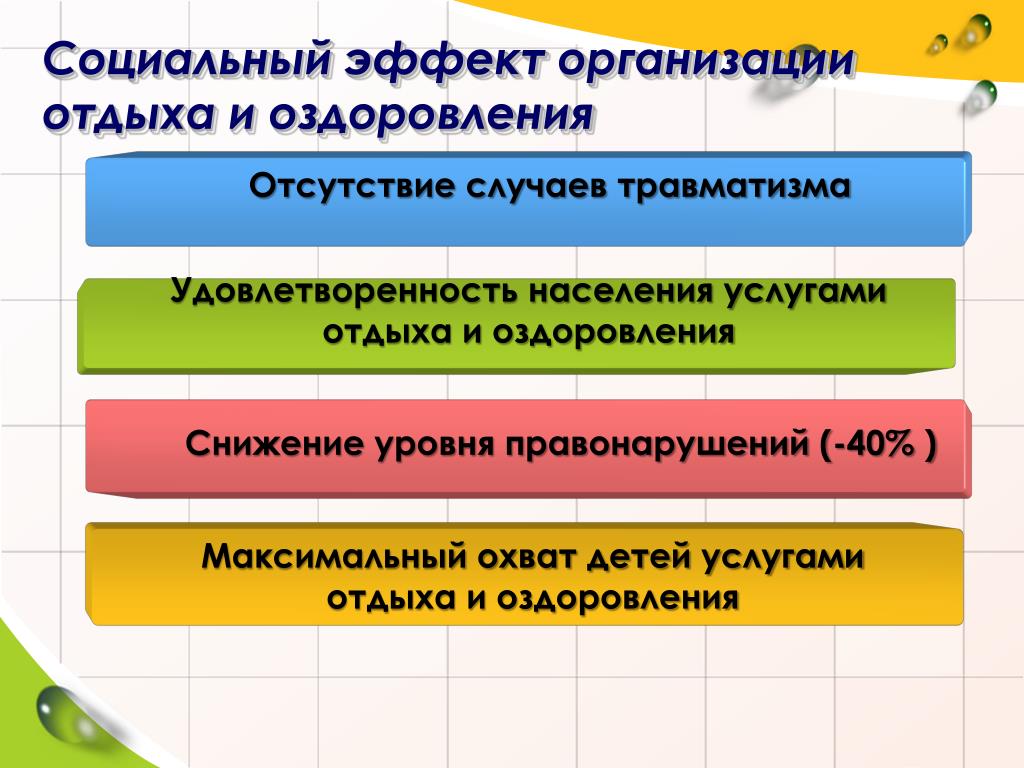 Социальный эффект организации отдыха и оздоровления

Отсутствие случаев травматизма

Удовлетворенность населения услугами отдыха и оздоровления

Снижение уровня правонарушений (-40% )

Максимальный охват детей услугами отдыха и оздоровления